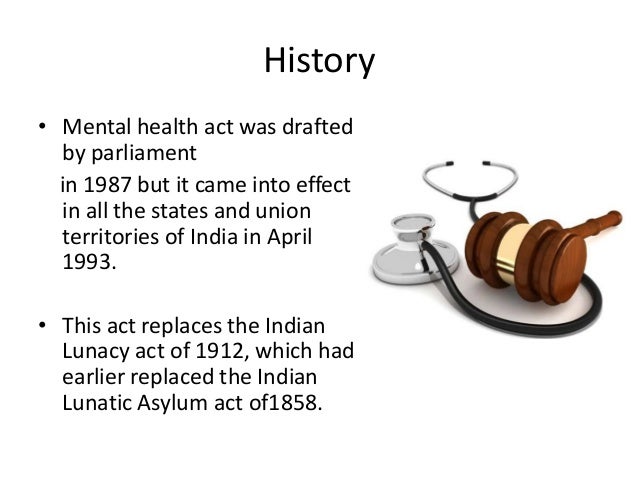 History

• Mental health act was drafted by parliament

in 1987 but it came into effect in all the states and union territories of India in April 1993.

• This act replaces the Indian Lunacy act of 1912, which had earlier replaced the Indian Lunatic Asylum act of1858.